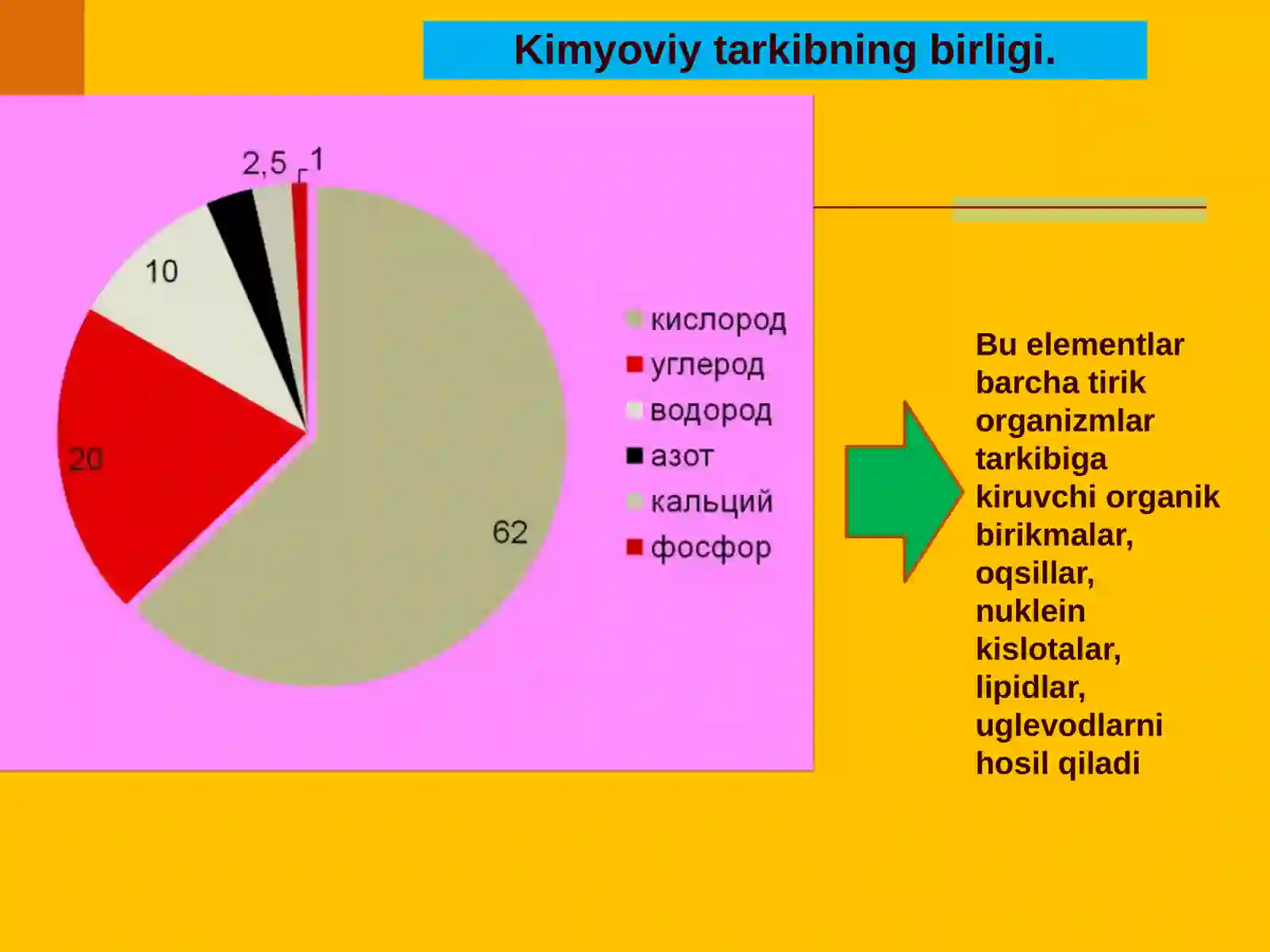 Kimyoviy tarkibning birligi.

2,5
1
10
20
62

кислород
углерод
водород
азот
кальций
фосфор

Bu elementlar barcha tirik organizmlar tarkibiga kiruvchi organik birikmalar, oqsillar, nuklein kislotalar, lipidlar, uglevodlarni hosil qiladi